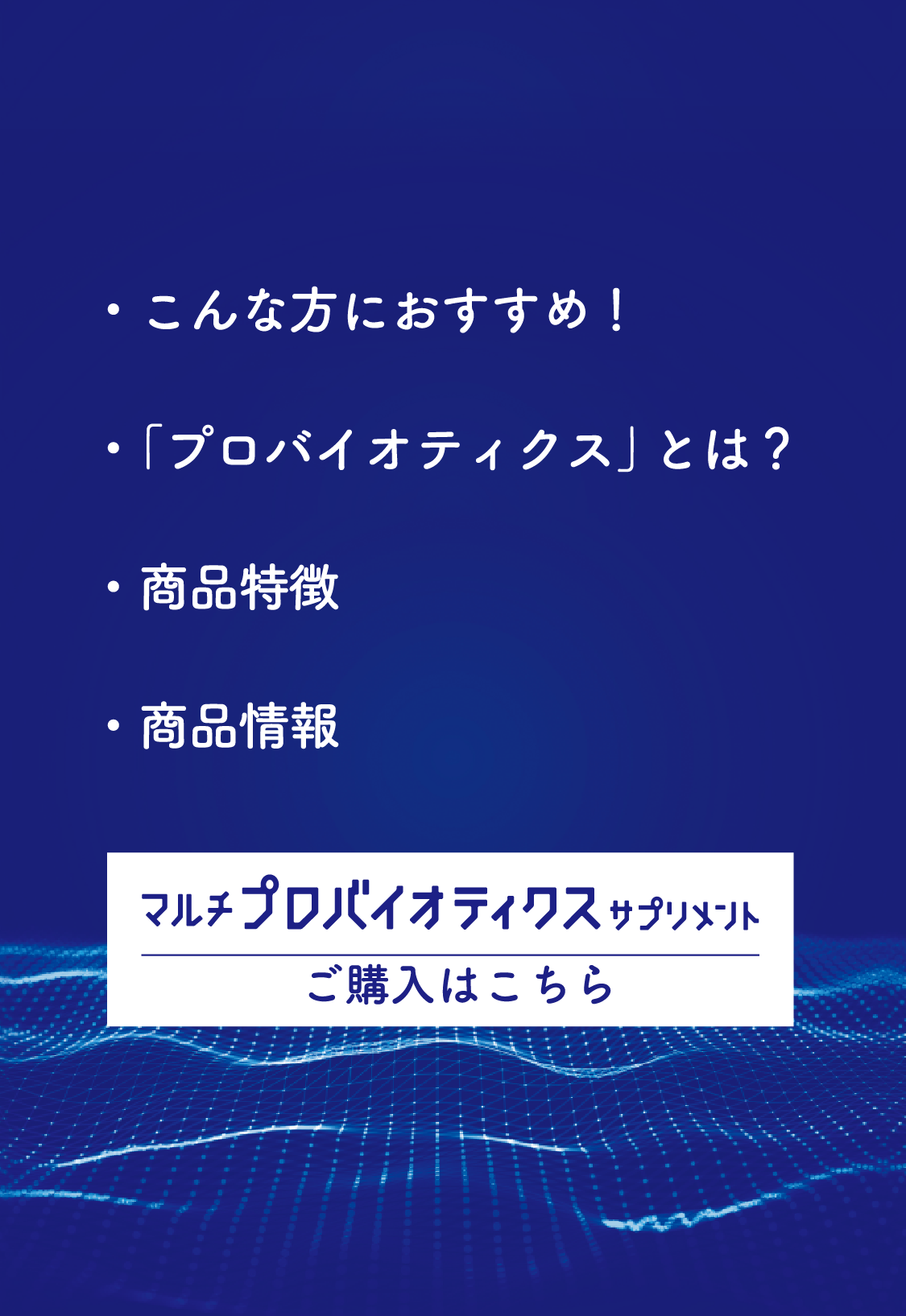 ・こんな方におすすめ！

・「プロバイオティクス」とは？

・商品特徴

・商品情報

マルチプロバイオティクスサプリメント

ご購入はこちら